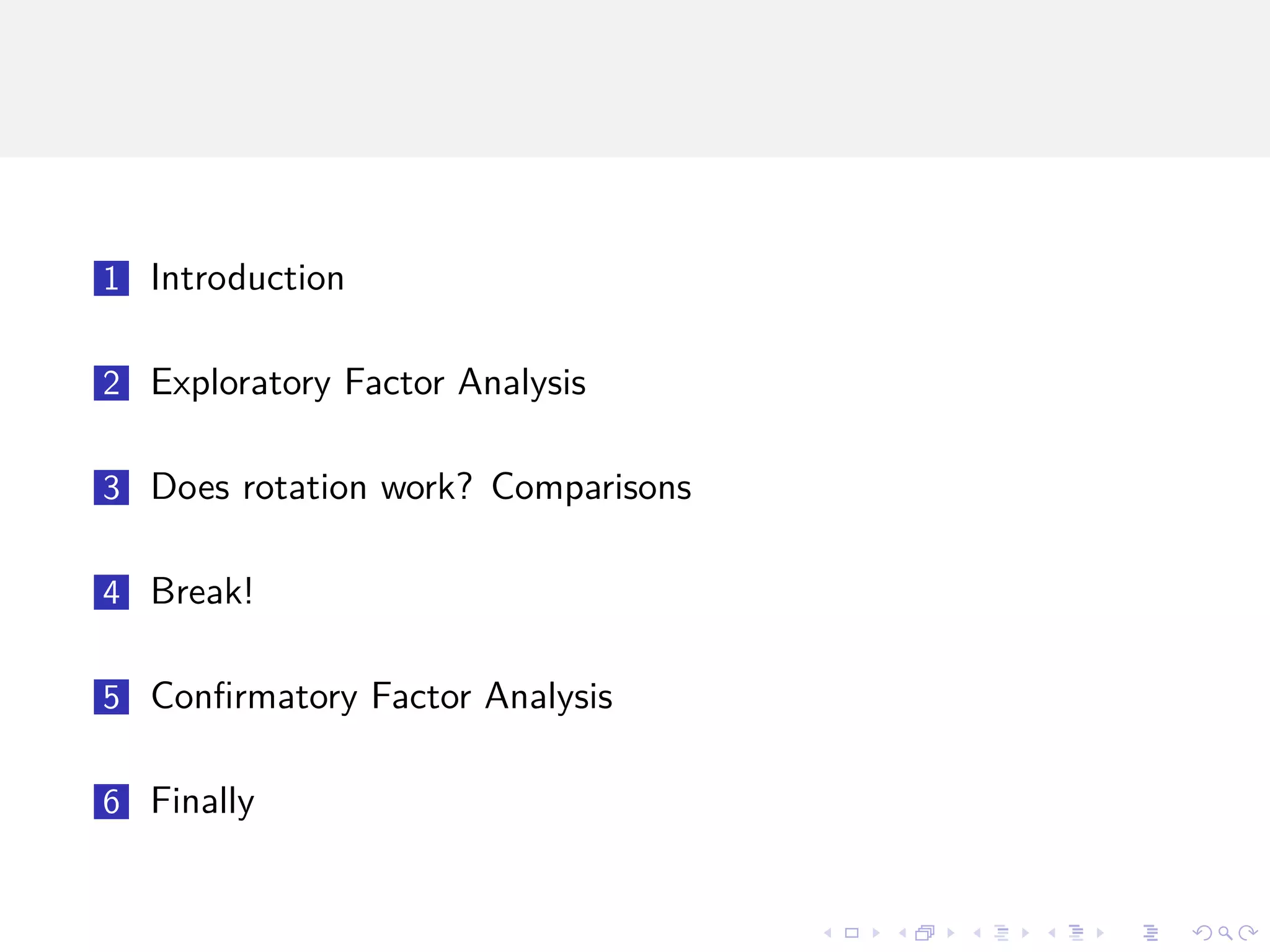 1 Introduction

2 Exploratory Factor Analysis

3 Does rotation work? Comparisons

4 Break!

5 Confirmatory Factor Analysis

6 Finally